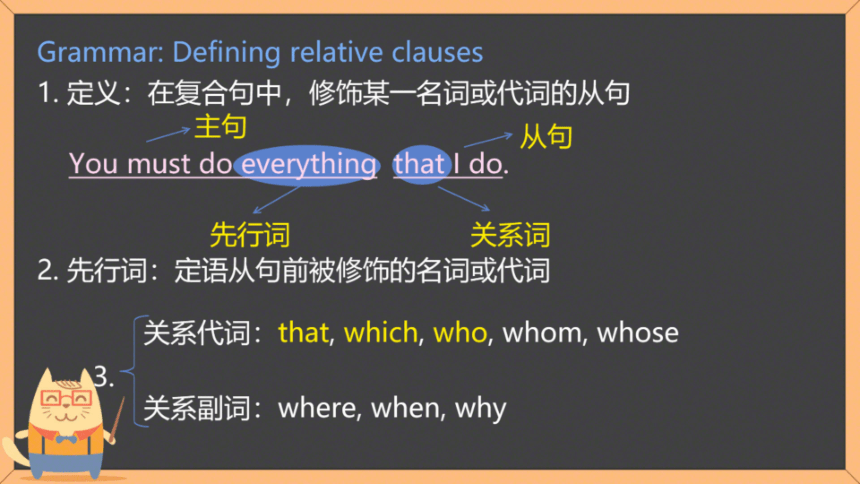 Grammar: Defining relative clauses

1. 定义：在复合句中，修饰某一名词或代词的从句

主句

从句

You must do everything that I do.

先行词

关系词

2. 先行词：定语从句前被修饰的名词或代词

3.

关系代词：that, which, who, whom, whose

关系副词：where, when, why